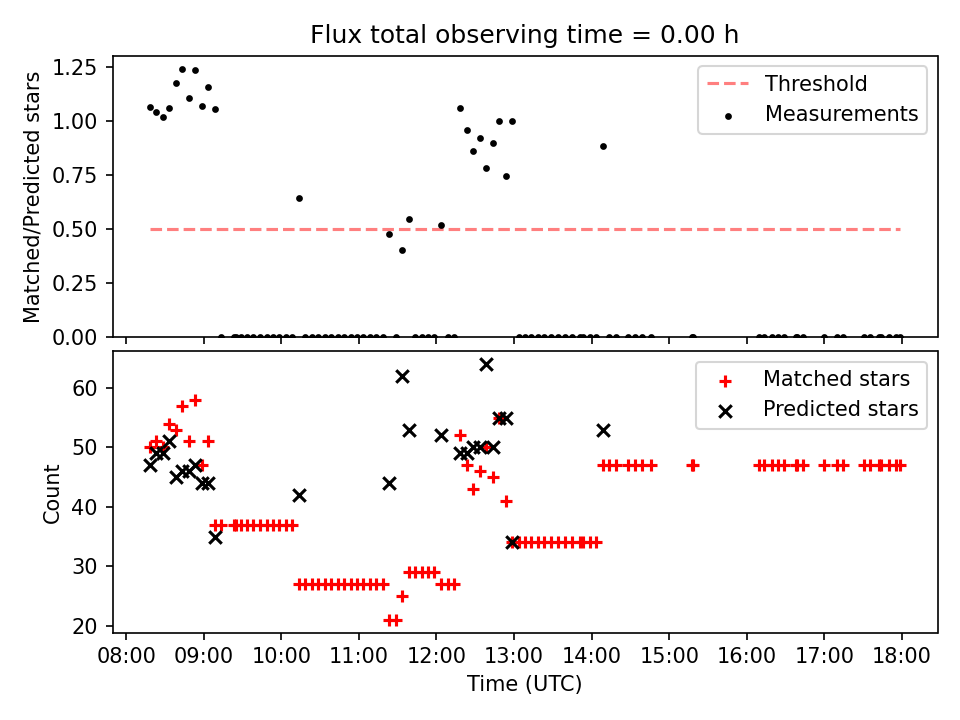 Flux total observing time = 0.00 h

Matched/Predicted stars

1.25
1.00
0.75
0.50
0.25
0.00

Threshold
Measurements

Count

60
50
40
30
20

Matched stars
Predicted stars

08:00 09:00 10:00 11:00 12:00 13:00 14:00 15:00 16:00 17:00 18:00

Time (UTC)